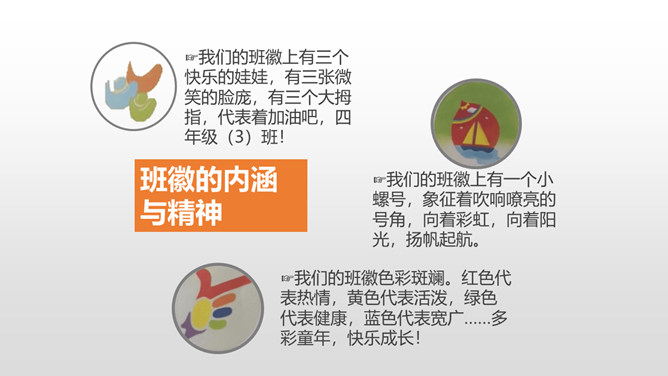 ☞我们的班徽上有三个快乐的娃娃，有三张微笑的脸庞，有三个大拇指，代表着加油吧，四年级（3）班！

班徽的内涵与精神

☞我们的班徽上有一个小螺号，象征着吹响嘹亮的号角，向着彩虹，向着阳光，扬帆起航。

☞我们的班徽色彩斑斓。红色代表热情，黄色代表活泼，绿色代表健康，蓝色代表宽广……多彩童年，快乐成长！